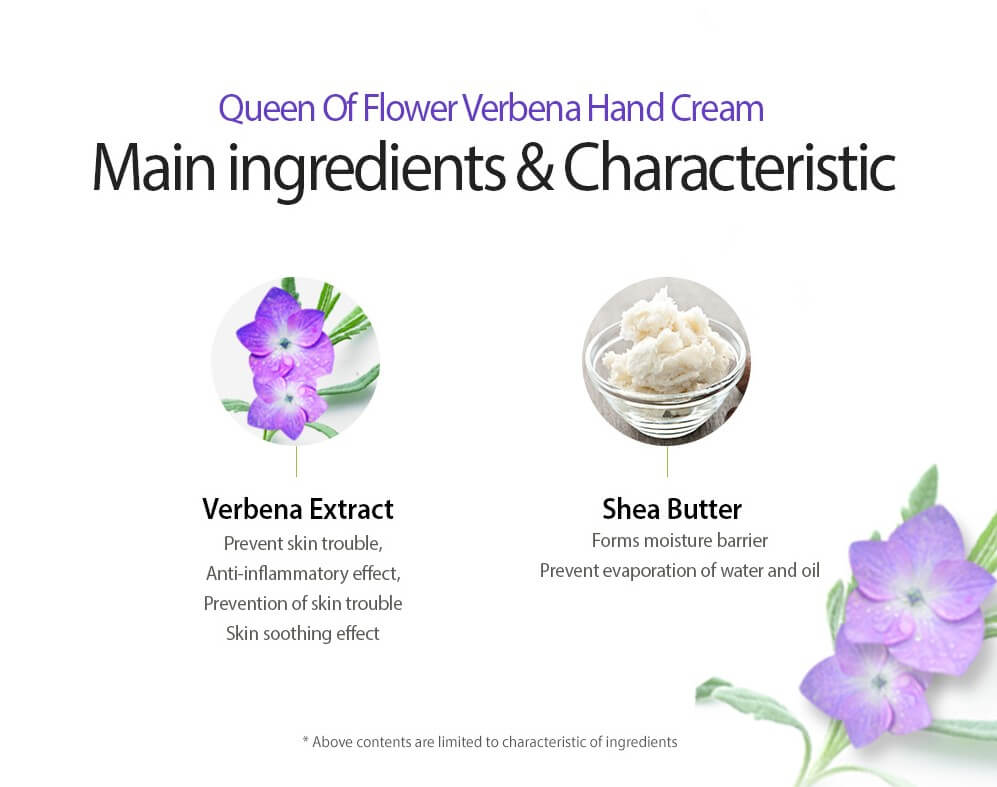 Queen Of Flower Verbena Hand Cream
Main ingredients & Characteristic

Verbena Extract
Prevent skin trouble,
Anti-inflammatory effect,
Prevention of skin trouble
Skin soothing effect

Shea Butter
Forms moisture barrier
Prevent evaporation of water and oil

* Above contents are limited to characteristic of ingredients